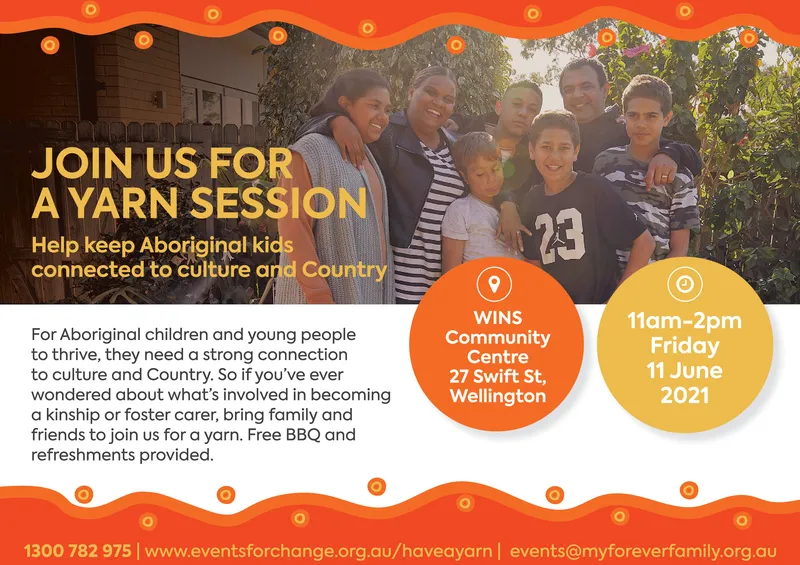 JOIN US FOR A YARN SESSION

Help keep Aboriginal kids connected to culture and Country

23

For Aboriginal children and young people to thrive, they need a strong connection to culture and Country. So if you've ever wondered about what's involved in becoming a kinship or foster carer, bring family and friends to join us for a yarn. Free BBQ and refreshments provided.

WINS Community Centre 27 Swift St, Wellington

11am-2pm Friday 11 June 2021

1300 782 975 | www.eventsforchange.org.au/haveayarn | events@myforeverfamily.org.au